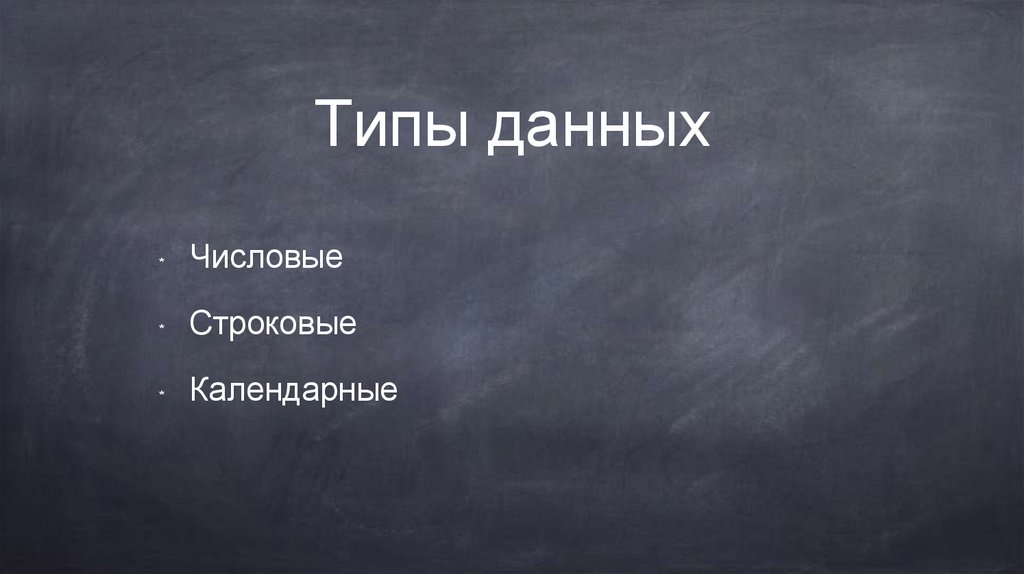 Типы данных

* Числовые
* Строковые
* Календарные